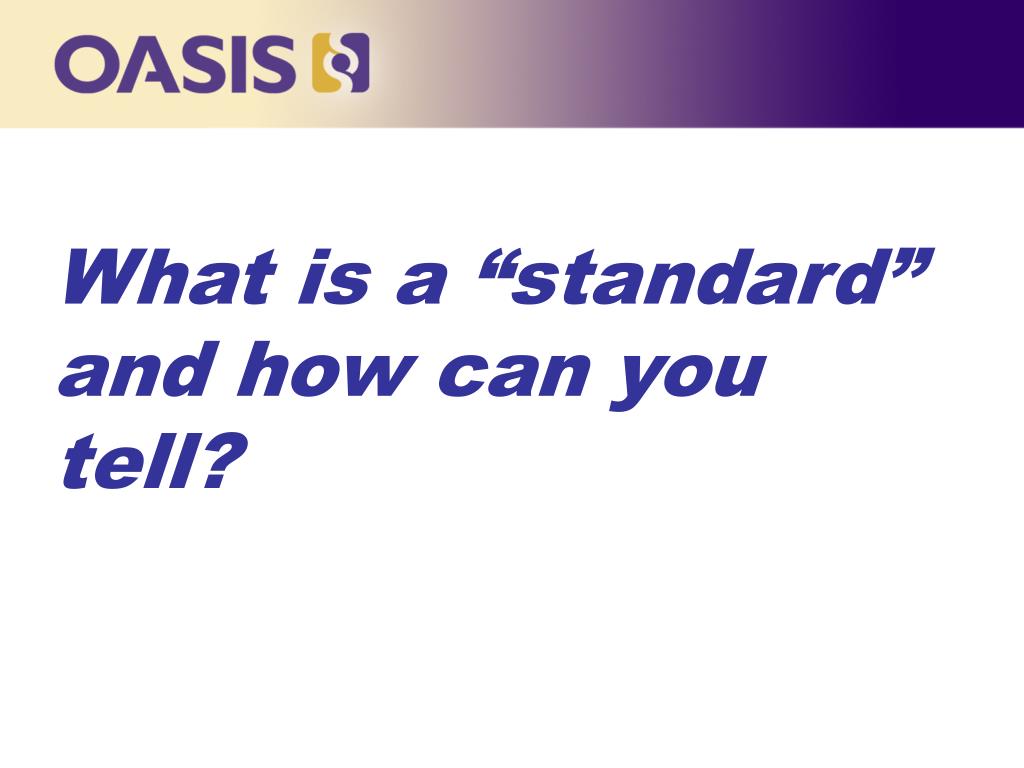 OASIS

What is a “standard” and how can you tell?